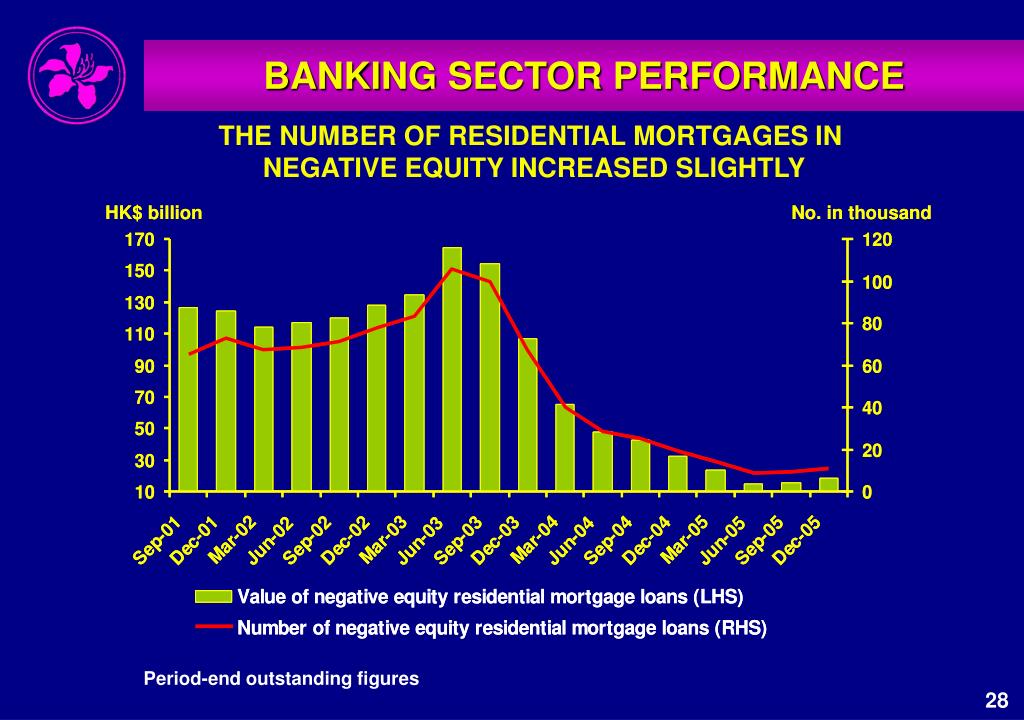 BANKING SECTOR PERFORMANCE

THE NUMBER OF RESIDENTIAL MORTGAGES IN NEGATIVE EQUITY INCREASED SLIGHTLY

HK$ billion

No. in thousand

170
150
130
110
90
70
50
30
10

120
100
80
60
40
20
0

Sep-01 Dec-01 Mar-02 Jun-02 Sep-02 Dec-02 Mar-03 Jun-03 Sep-03 Dec-03 Mar-04 Jun-04 Sep-04 Dec-04 Mar-05 Jun-05 Sep-05 Dec-05

Value of negative equity residential mortgage loans (LHS)
Number of negative equity residential mortgage loans (RHS)

Period-end outstanding figures

28